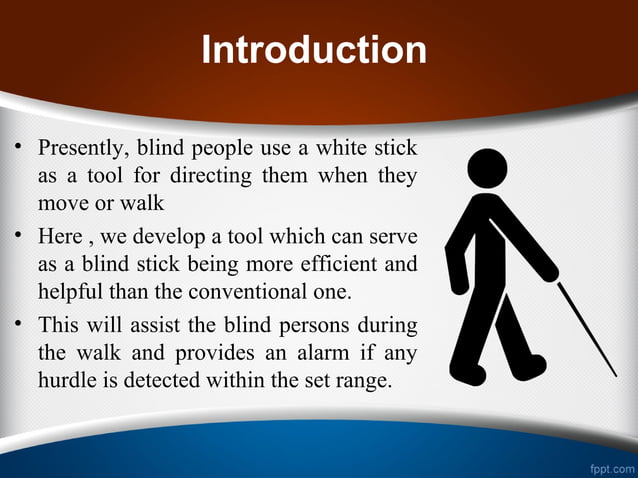 Introduction

• Presently, blind people use a white stick as a tool for directing them when they move or walk

• Here , we develop a tool which can serve as a blind stick being more efficient and helpful than the conventional one.

• This will assist the blind persons during the walk and provides an alarm if any hurdle is detected within the set range.

fppt.com